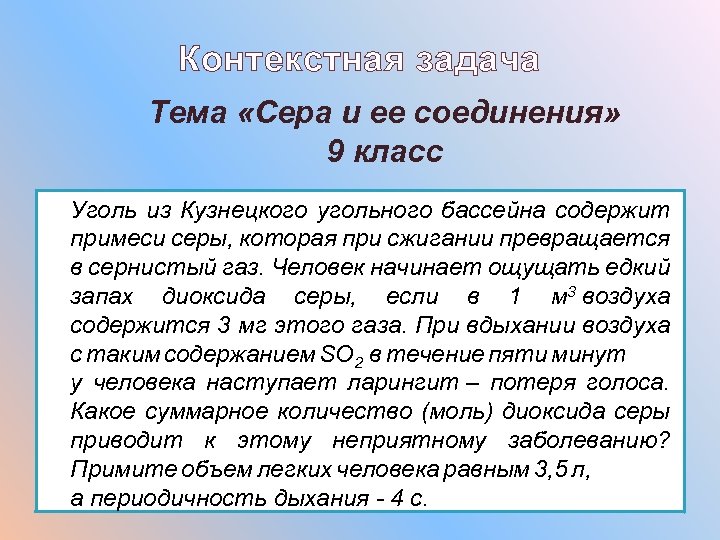 Контекстная задача

Тема «Сера и ее соединения»
9 класс

Уголь из Кузнецкого угольного бассейна содержит примеси серы, которая при сжигании превращается в сернистый газ. Человек начинает ощущать едкий запах диоксида серы, если в 1 $м^3$ воздуха содержится 3 мг этого газа. При вдыхании воздуха с таким содержанием $SO_2$ в течение пяти минут у человека наступает ларингит – потеря голоса. Какое суммарное количество (моль) диоксида серы приводит к этому неприятному заболеванию? Примите объем легких человека равным 3,5 л, а периодичность дыхания - 4 с.